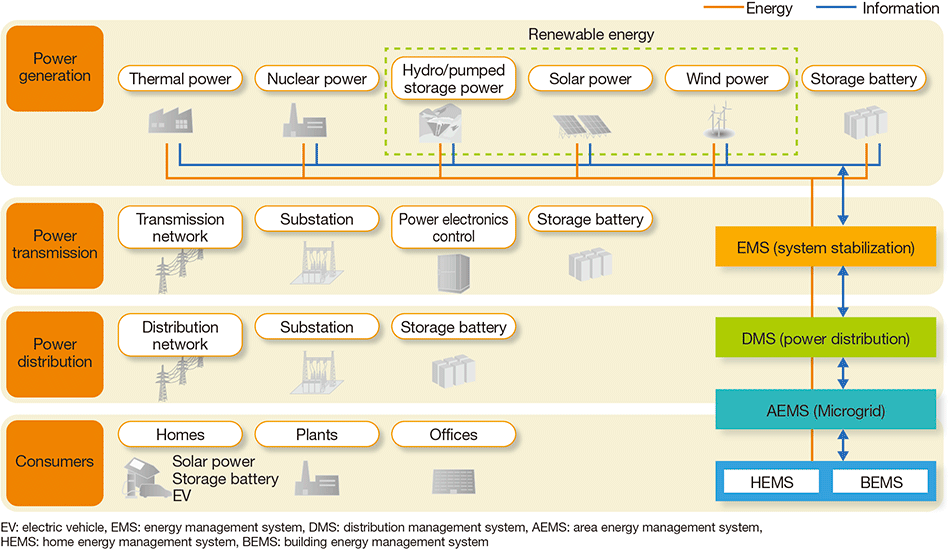 Energy
Information

Power generation
Renewable energy
Thermal power
Nuclear power
Hydro/pumped storage power
Solar power
Wind power
Storage battery

Power transmission
Transmission network
Substation
Power electronics control
Storage battery
EMS (system stabilization)

Power distribution
Distribution network
Substation
Storage battery
DMS (power distribution)

AEMS (Microgrid)

Consumers
Homes
Plants
Offices
Solar power
Storage battery
EV
HEMS
BEMS

EV: electric vehicle, EMS: energy management system, DMS: distribution management system, AEMS: area energy management system, HEMS: home energy management system, BEMS: building energy management system